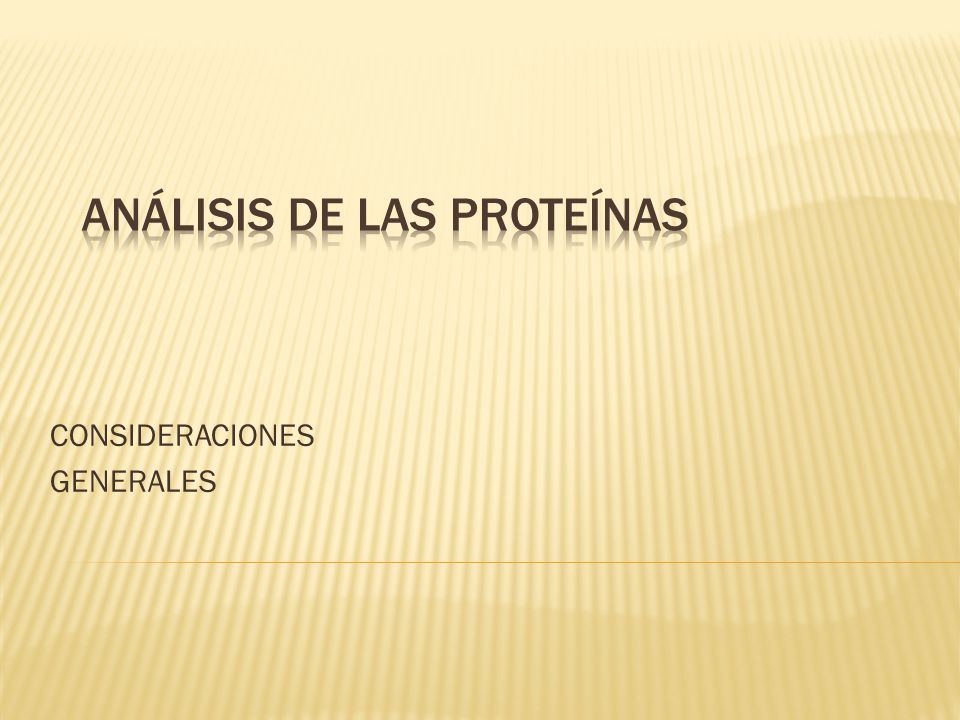 ANÁLISIS DE LAS PROTEÍNAS

CONSIDERACIONES GENERALES